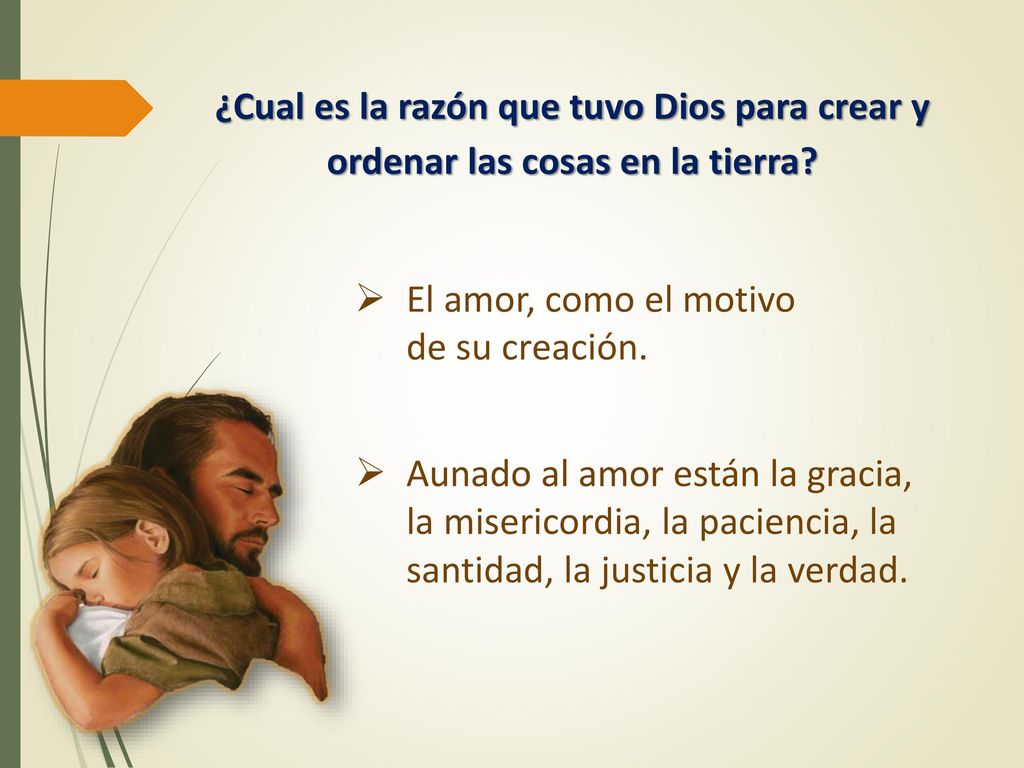 ¿Cual es la razón que tuvo Dios para crear y ordenar las cosas en la tierra?

➢ El amor, como el motivo de su creación.

➢ Aunado al amor están la gracia, la misericordia, la paciencia, la santidad, la justicia y la verdad.